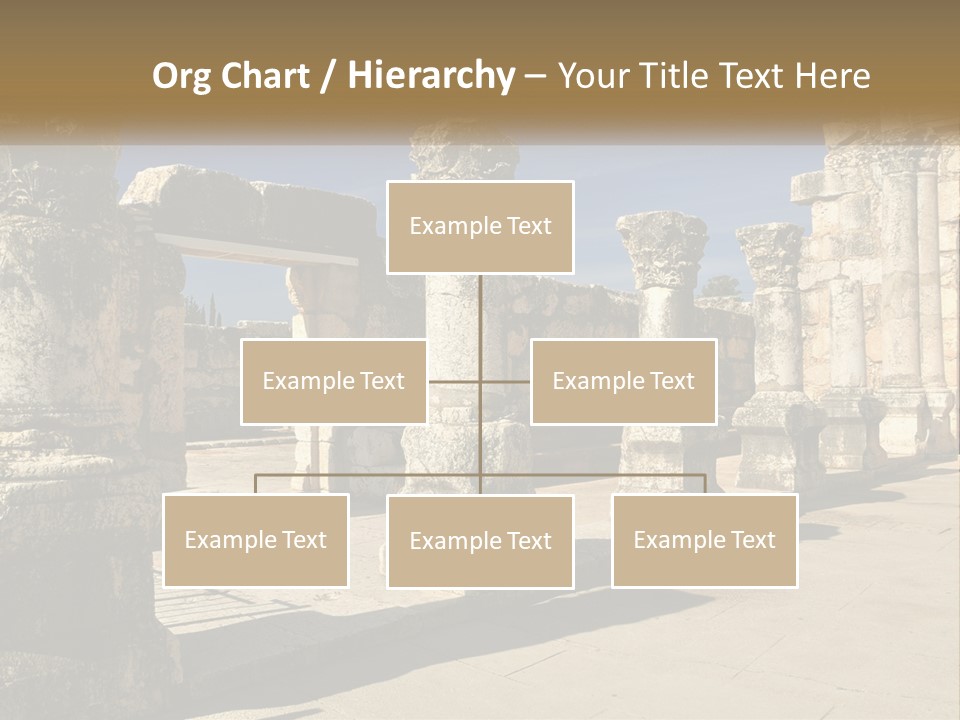 Org Chart / Hierarchy – Your Title Text Here

Example Text

Example Text

Example Text

Example Text

Example Text

Example Text